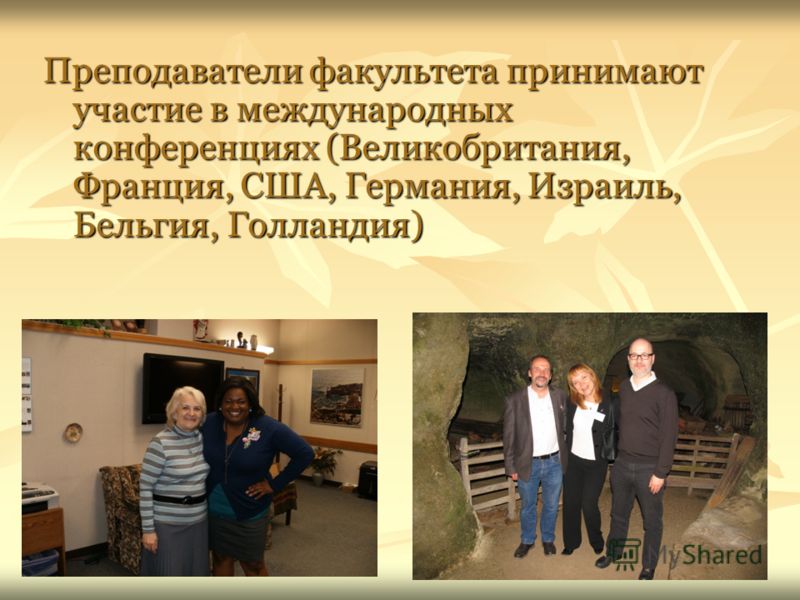 Преподаватели факультета принимают участие в международных конференциях (Великобритания, Франция, США, Германия, Израиль, Бельгия, Голландия)

MyShared